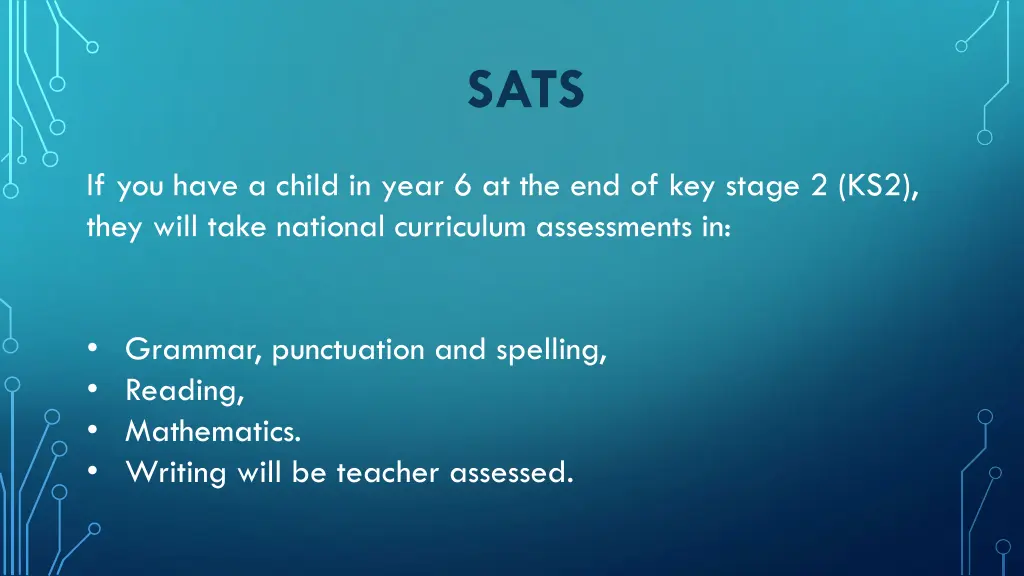 SATS

If you have a child in year 6 at the end of key stage 2 (KS2), they will take national curriculum assessments in:

• Grammar, punctuation and spelling,
• Reading,
• Mathematics.
• Writing will be teacher assessed.